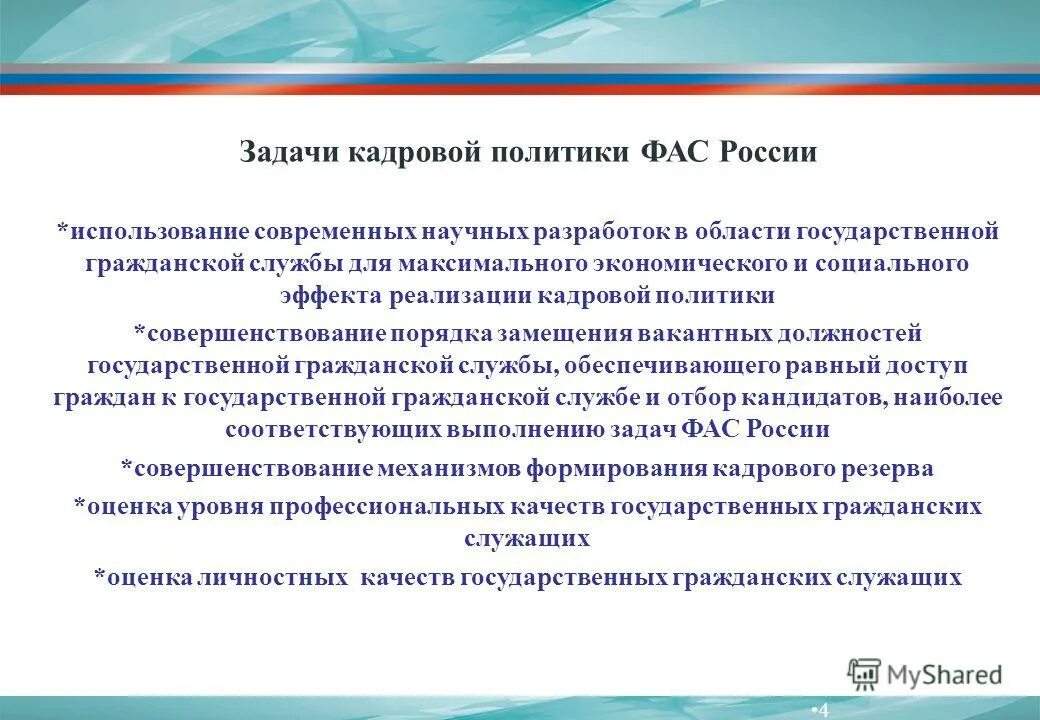 Задачи кадровой политики ФАС России

*использование современных научных разработок в области государственной гражданской службы для максимального экономического и социального эффекта реализации кадровой политики

*совершенствование порядка замещения вакантных должностей государственной гражданской службы, обеспечивающего равный доступ граждан к государственной гражданской службе и отбор кандидатов, наиболее соответствующих выполнению задач ФАС России

*совершенствование механизмов формирования кадрового резерва

*оценка уровня профессиональных качеств государственных гражданских служащих

*оценка личностных качеств государственных гражданских служащих

MyShared

•4